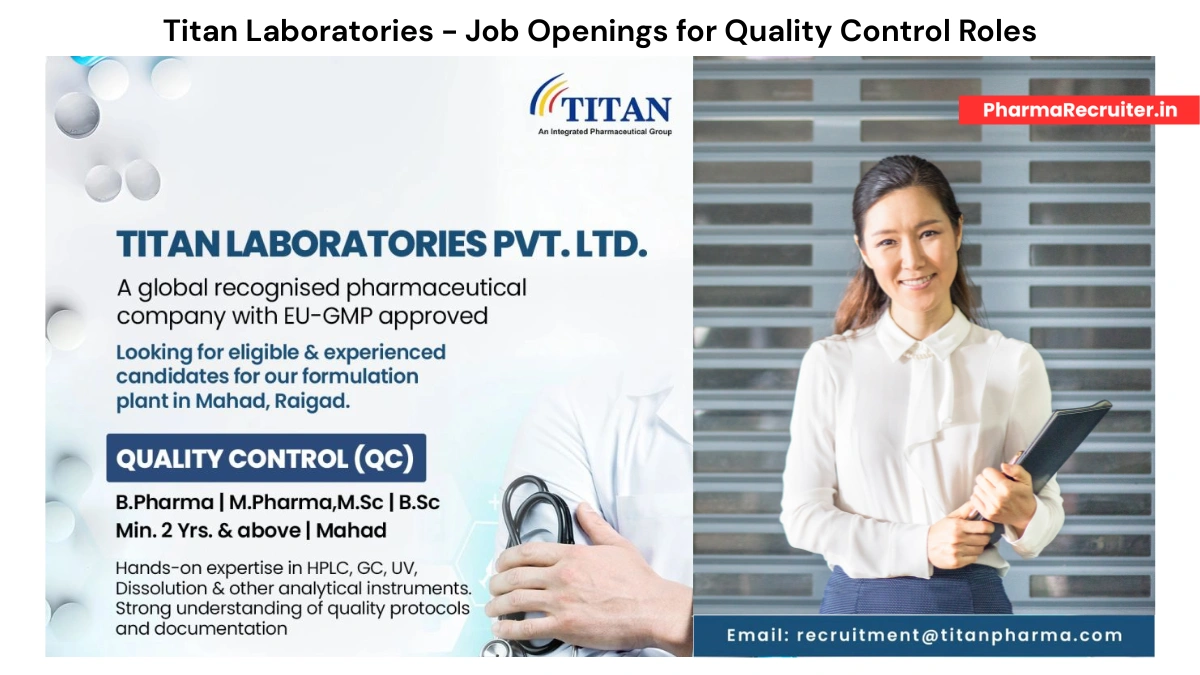 Titan Laboratories - Job Openings for Quality Control Roles

TITAN
An Integrated Pharmaceutical Group

PharmaRecruiter.in

TITAN LABORATORIES PVT. LTD.

A global recognised pharmaceutical company with EU-GMP approved

Looking for eligible & experienced candidates for our formulation plant in Mahad, Raigad.

QUALITY CONTROL (QC)

B.Pharma | M.Pharma,M.Sc | B.Sc
Min. 2 Yrs. & above | Mahad

Hands-on expertise in HPLC, GC, UV, Dissolution & other analytical instruments.
Strong understanding of quality protocols and documentation

Email: recruitment@titanpharma.com